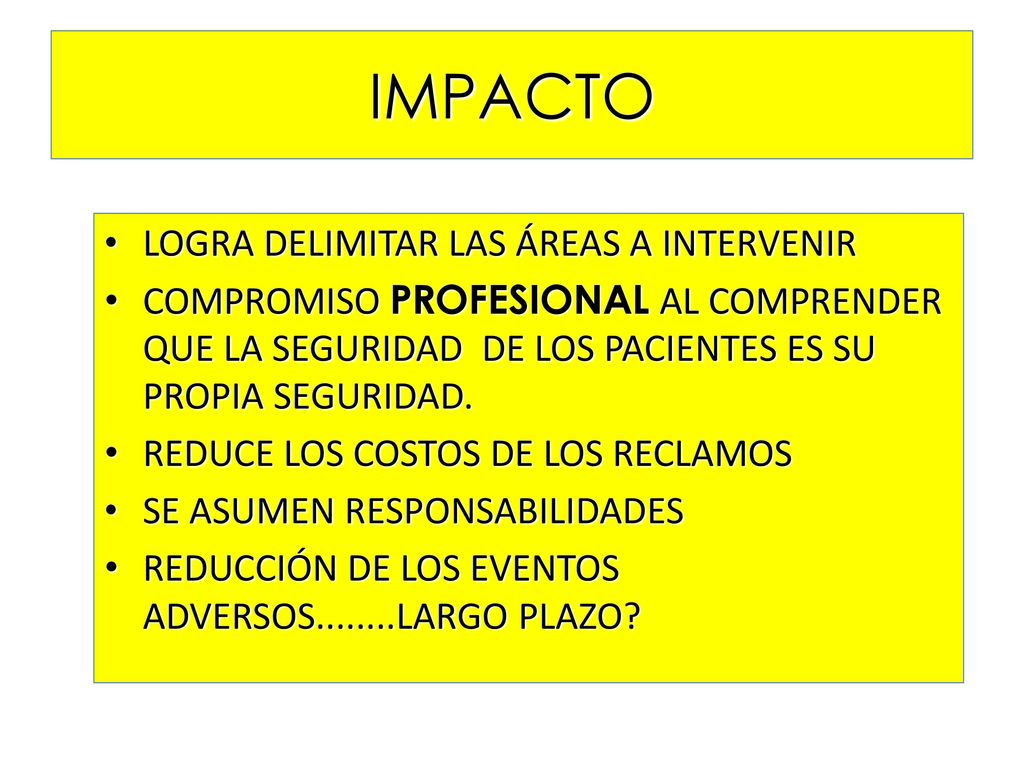 IMPACTO

• LOGRA DELIMITAR LAS ÁREAS A INTERVENIR
• COMPROMISO PROFESIONAL AL COMPRENDER QUE LA SEGURIDAD DE LOS PACIENTES ES SU PROPIA SEGURIDAD.
• REDUCE LOS COSTOS DE LOS RECLAMOS
• SE ASUMEN RESPONSABILIDADES
• REDUCCIÓN DE LOS EVENTOS ADVERSOS........LARGO PLAZO?